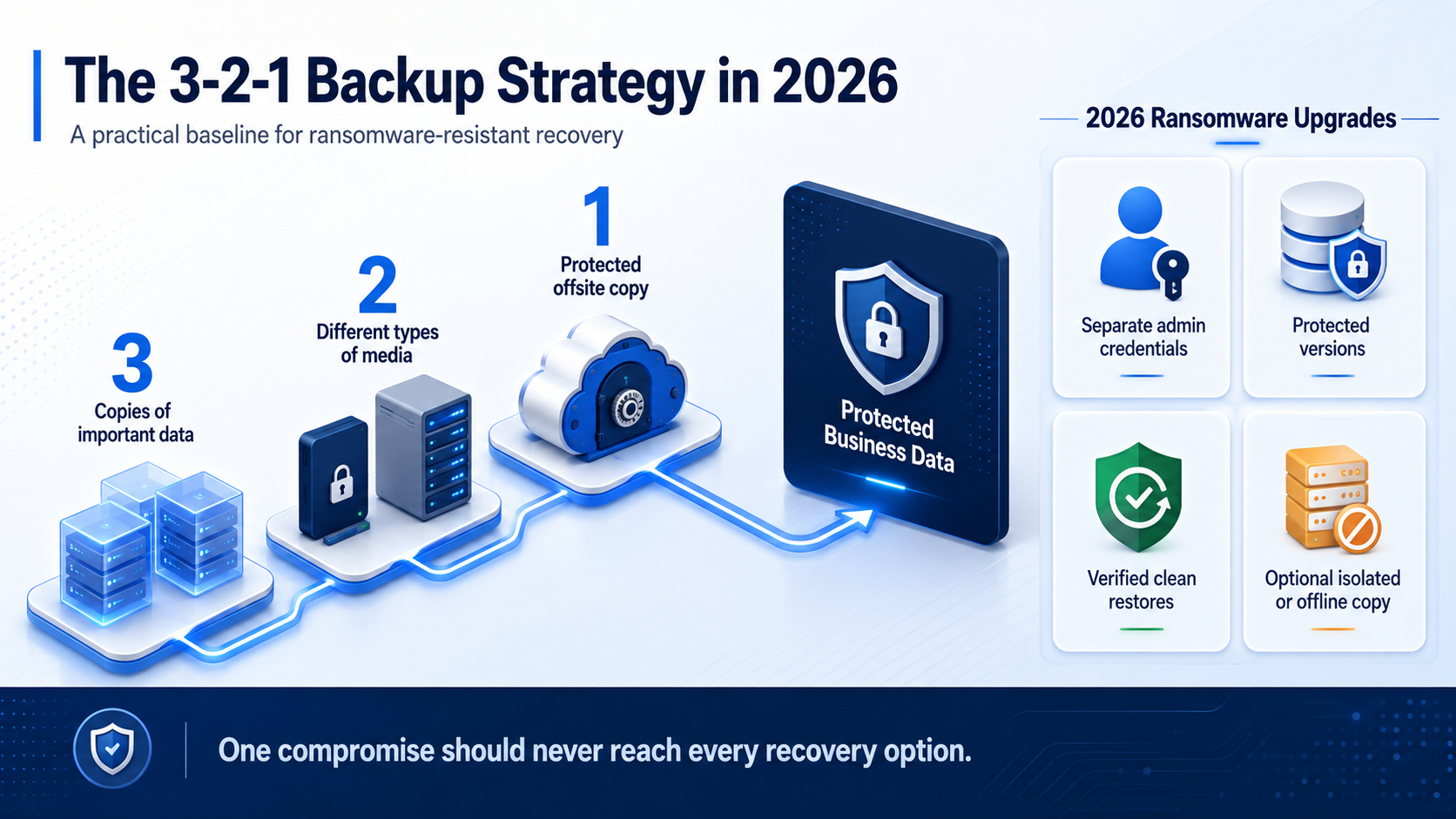 The 3-2-1 Backup Strategy in 2026

A practical baseline for ransomware-resistant recovery

3
Copies of important data

2
Different types of media

1
Protected offsite copy

Protected Business Data

2026 Ransomware Upgrades

Separate admin credentials

Protected versions

Verified clean restores

Optional isolated or offline copy

One compromise should never reach every recovery option.